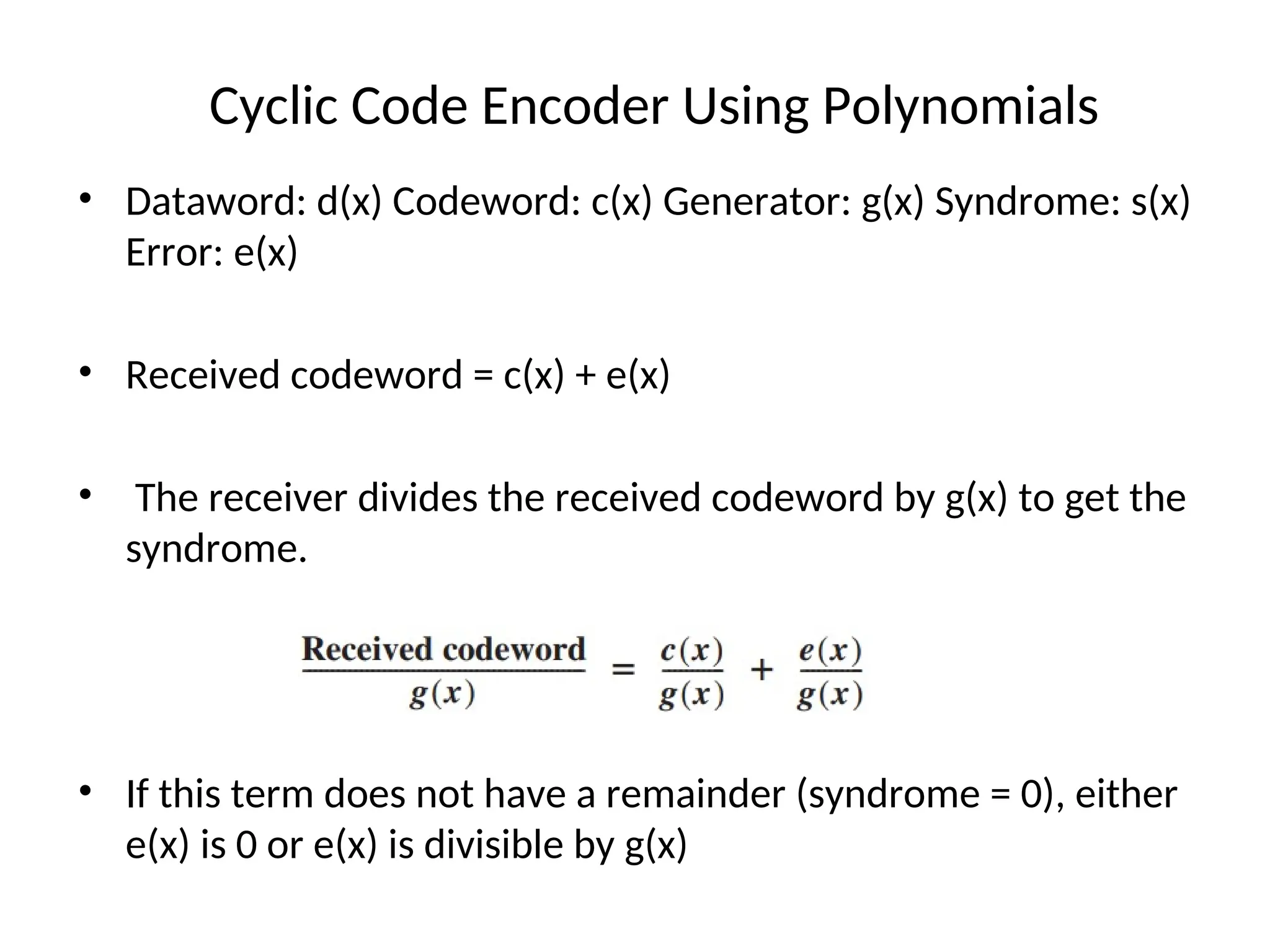 Cyclic Code Encoder Using Polynomials

• Dataword: d(x) Codeword: c(x) Generator: g(x) Syndrome: s(x) Error: e(x)

• Received codeword = c(x) + e(x)

• The receiver divides the received codeword by g(x) to get the syndrome.

$\frac{\text{Received codeword}}{g(x)} = \frac{c(x)}{g(x)} + \frac{e(x)}{g(x)}$

• If this term does not have a remainder (syndrome = 0), either e(x) is 0 or e(x) is divisible by g(x)